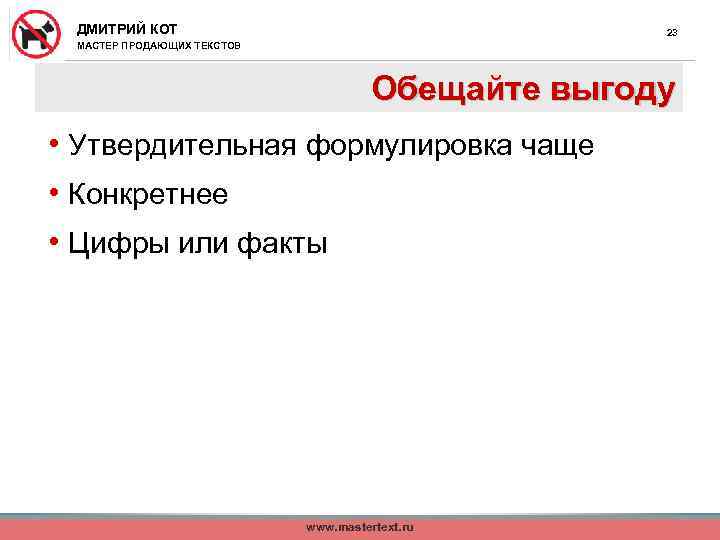 ДМИТРИЙ КОТ
МАСТЕР ПРОДАЮЩИХ ТЕКСТОВ

23

Обещайте выгоду

• Утвердительная формулировка чаще
• Конкретнее
• Цифры или факты

www.mastertext.ru